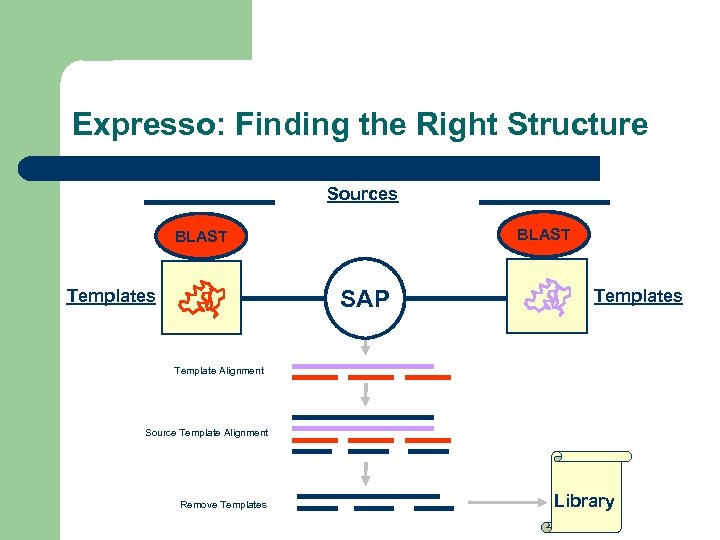 Expresso: Finding the Right Structure

Sources

BLAST

BLAST

Templates

SAP

Templates

Template Alignment

Source Template Alignment

Remove Templates

Library